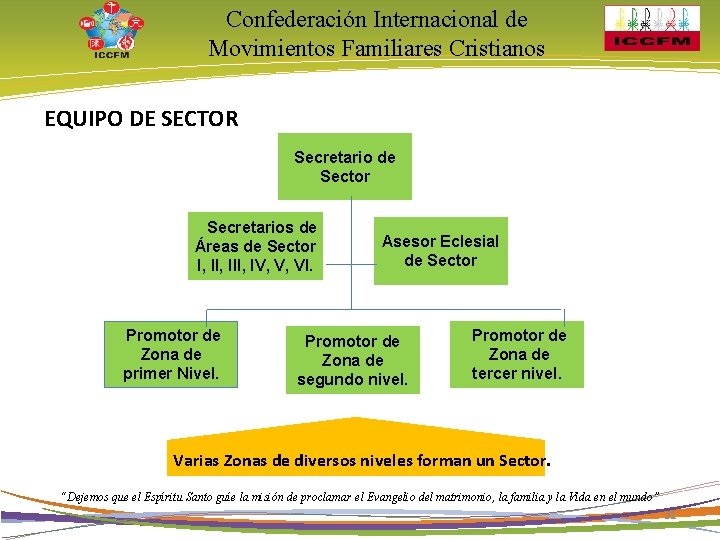 ICCFM

Confederación Internacional de Movimientos Familiares Cristianos

ICCFM

EQUIPO DE SECTOR

Secretario de Sector

Secretarios de Áreas de Sector I, II, III, IV, V, VI.

Asesor Eclesial de Sector

Promotor de Zona de primer Nivel.

Promotor de Zona de segundo nivel.

Promotor de Zona de tercer nivel.

Varias Zonas de diversos niveles forman un Sector.

"Dejemos que el Espíritu Santo guíe la misión de proclamar el Evangelio del matrimonio, la familia y la Vida en el mundo"